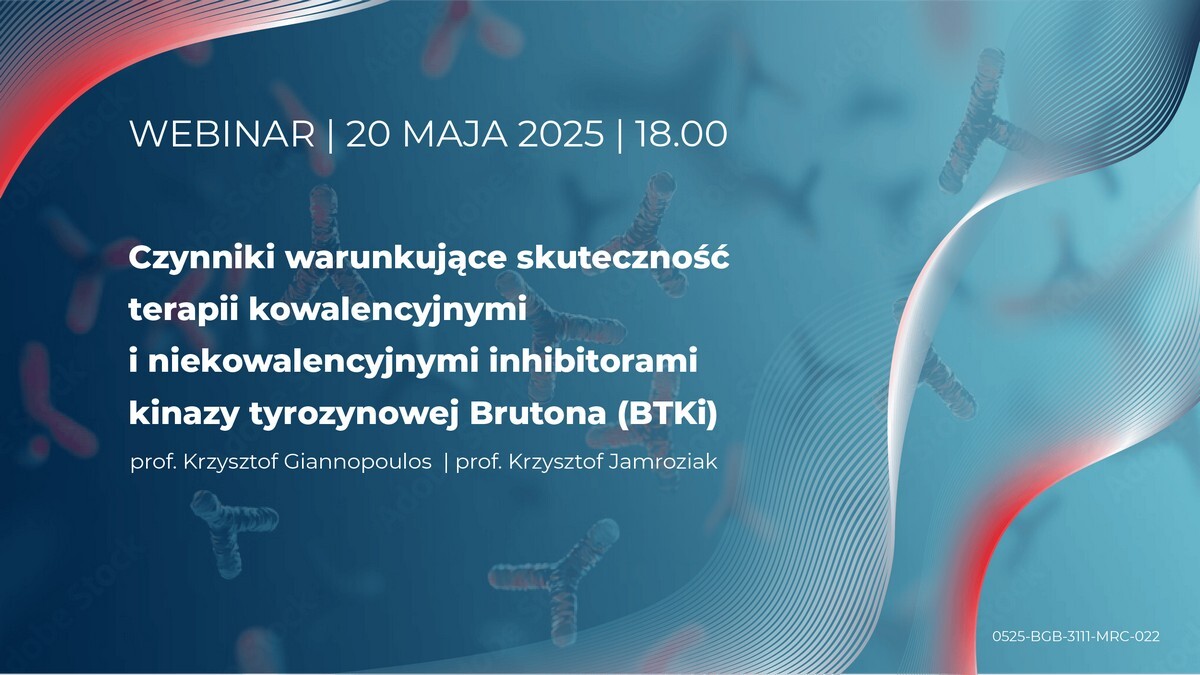 WEBINAR | 20 MAJA 2025 | 18.00

Czynniki warunkujące skuteczność terapii kowalencyjnymi i niekowalencyjnymi inhibitorami kinazy tyrozynowej Brutona (BTKi)

prof. Krzysztof Giannopoulos | prof. Krzysztof Jamroziak

0525-BGB-3111-MRC-022